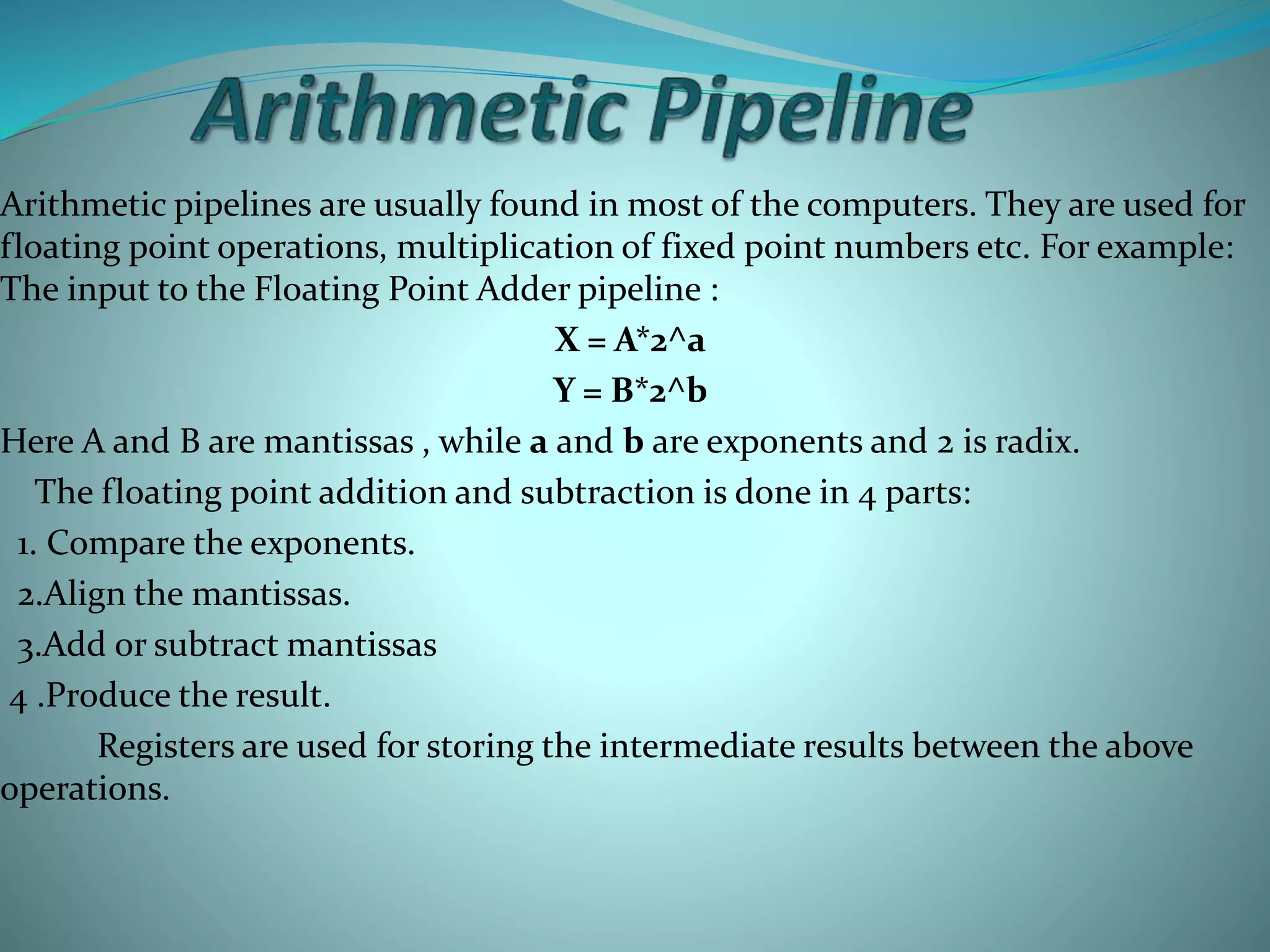 Arithmetic Pipeline

Arithmetic pipelines are usually found in most of the computers. They are used for floating point operations, multiplication of fixed point numbers etc. For example: The input to the Floating Point Adder pipeline :

X = A*2^a

Y = B*2^b

Here A and B are mantissas , while a and b are exponents and 2 is radix.

The floating point addition and subtraction is done in 4 parts:

1. Compare the exponents.

2.Align the mantissas.

3.Add or subtract mantissas

4 .Produce the result.

Registers are used for storing the intermediate results between the above operations.